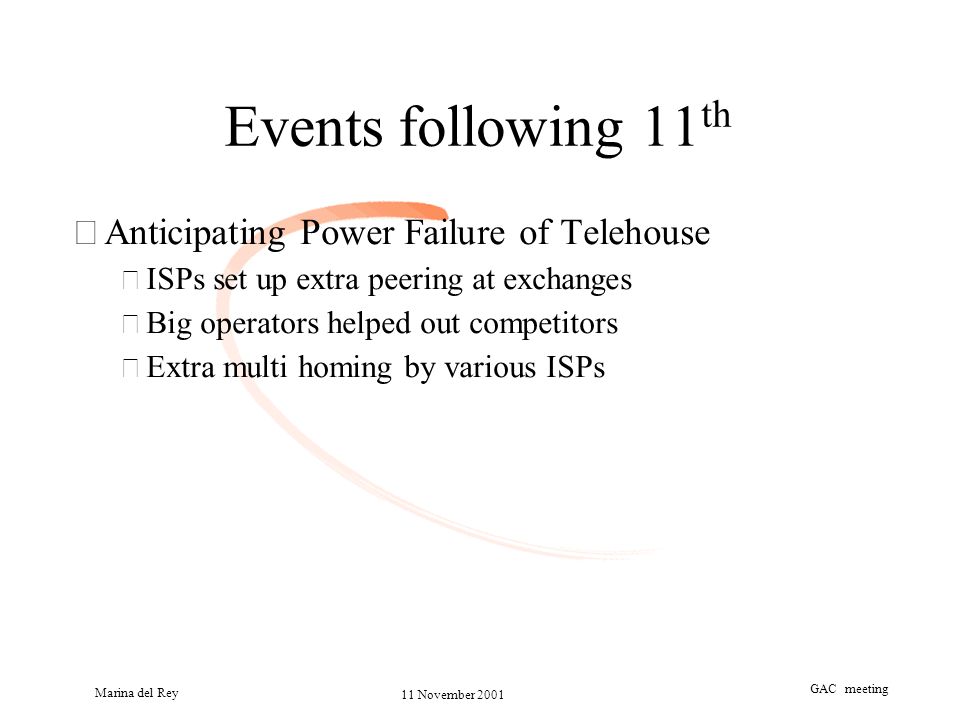 Events following 11$^{th}$

Anticipating Power Failure of Telehouse

ISPs set up extra peering at exchanges

Big operators helped out competitors

Extra multi homing by various ISPs

Marina del Rey

11 November 2001

GAC meeting